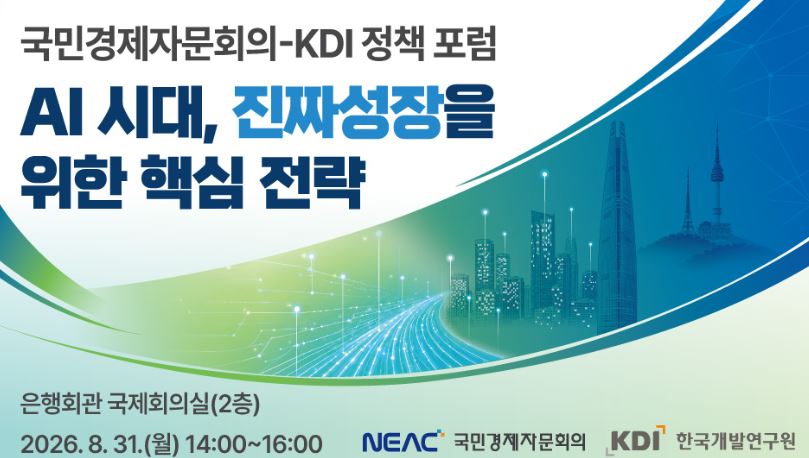 국민경제자문회의-KDI 정책 포럼

AI 시대, 진짜성장을 위한 핵심 전략

은행회관 국제회의실(2층)

2026. 8. 31.(월) 14:00~16:00

NEAC 국민경제자문회의

KDI 한국개발연구원